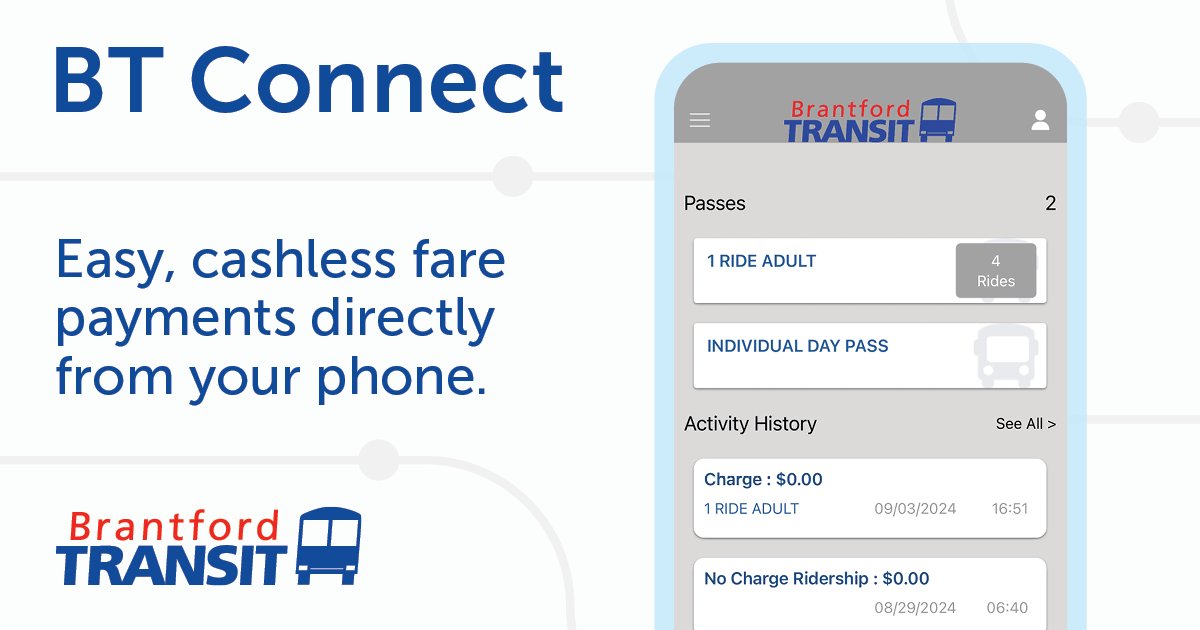 BT Connect

Easy, cashless fare payments directly from your phone.

Brantford TRANSIT

Brantford TRANSIT

Passes 2

1 RIDE ADULT 4 Rides

INDIVIDUAL DAY PASS

Activity History See All >

Charge : $0.00
1 RIDE ADULT 09/03/2024 16:51

No Charge Ridership : $0.00
08/29/2024 06:40